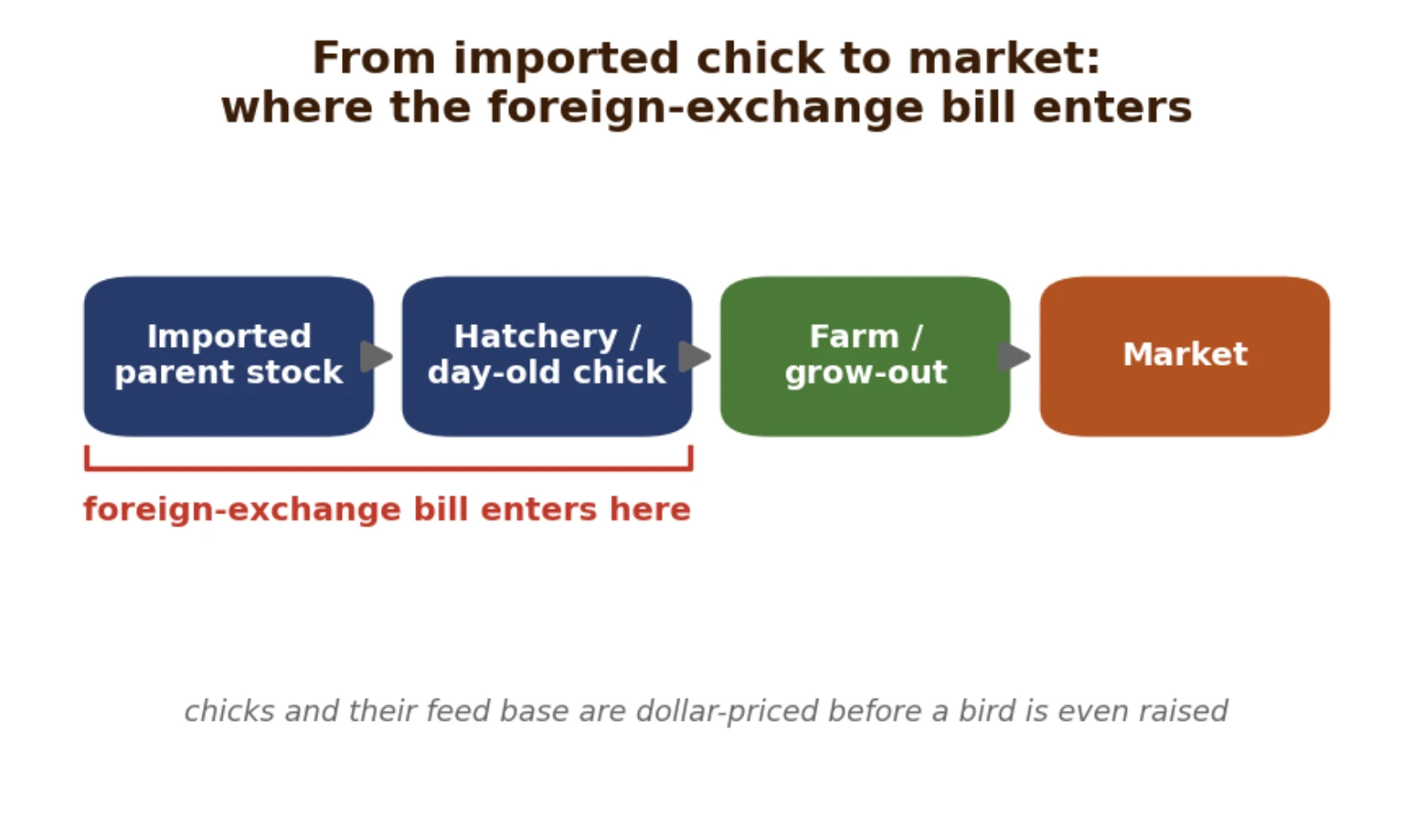 From imported chick to market:
where the foreign-exchange bill enters

Imported parent stock

Hatchery / day-old chick

Farm / grow-out

Market

foreign-exchange bill enters here

chicks and their feed base are dollar-priced before a bird is even raised